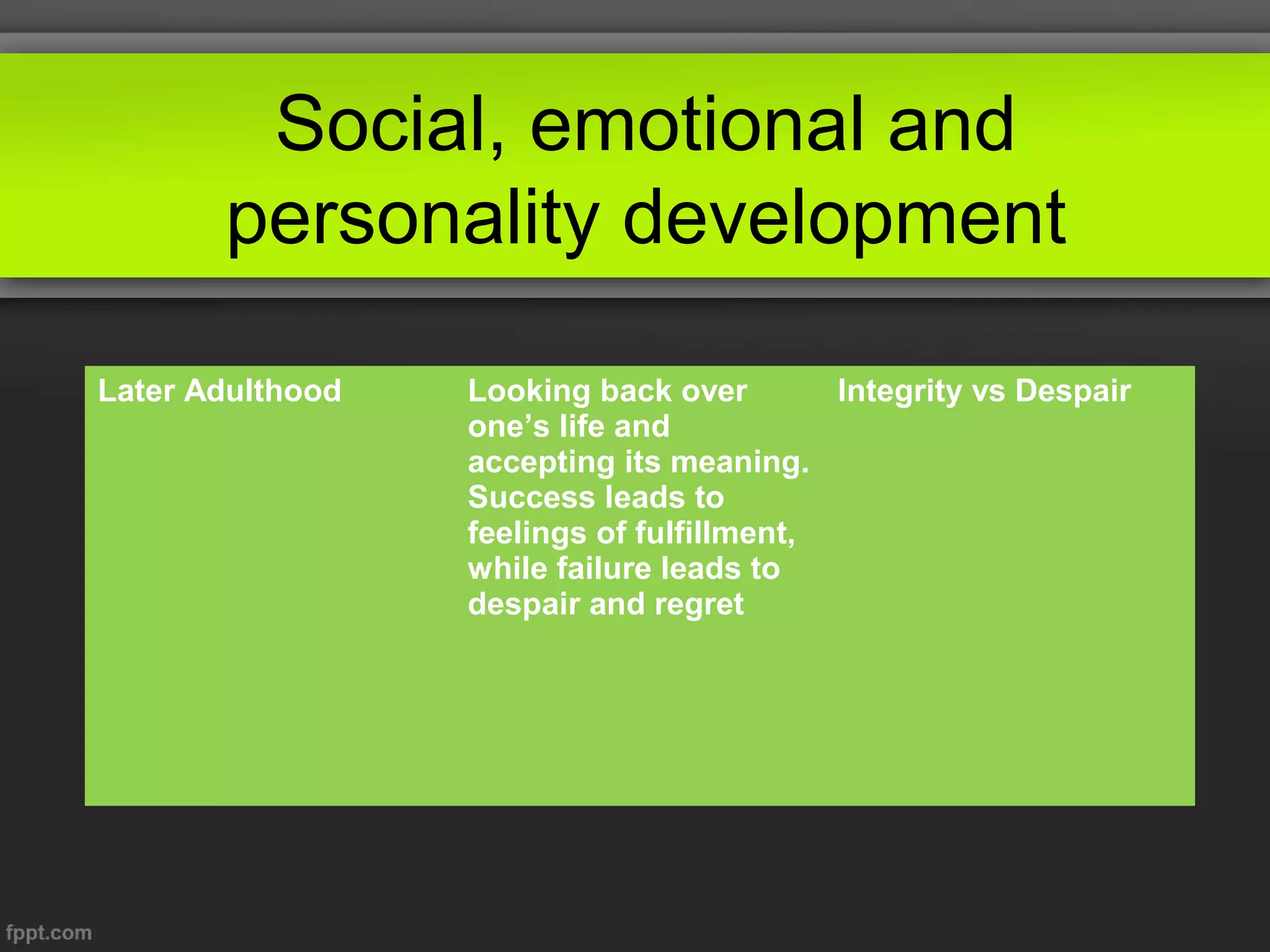 Social, emotional and personality development

| Later Adulthood | Looking back over one’s life and accepting its meaning. Success leads to feelings of fulfillment, while failure leads to despair and regret | Integrity vs Despair |
|---|---|---|

fppt.com